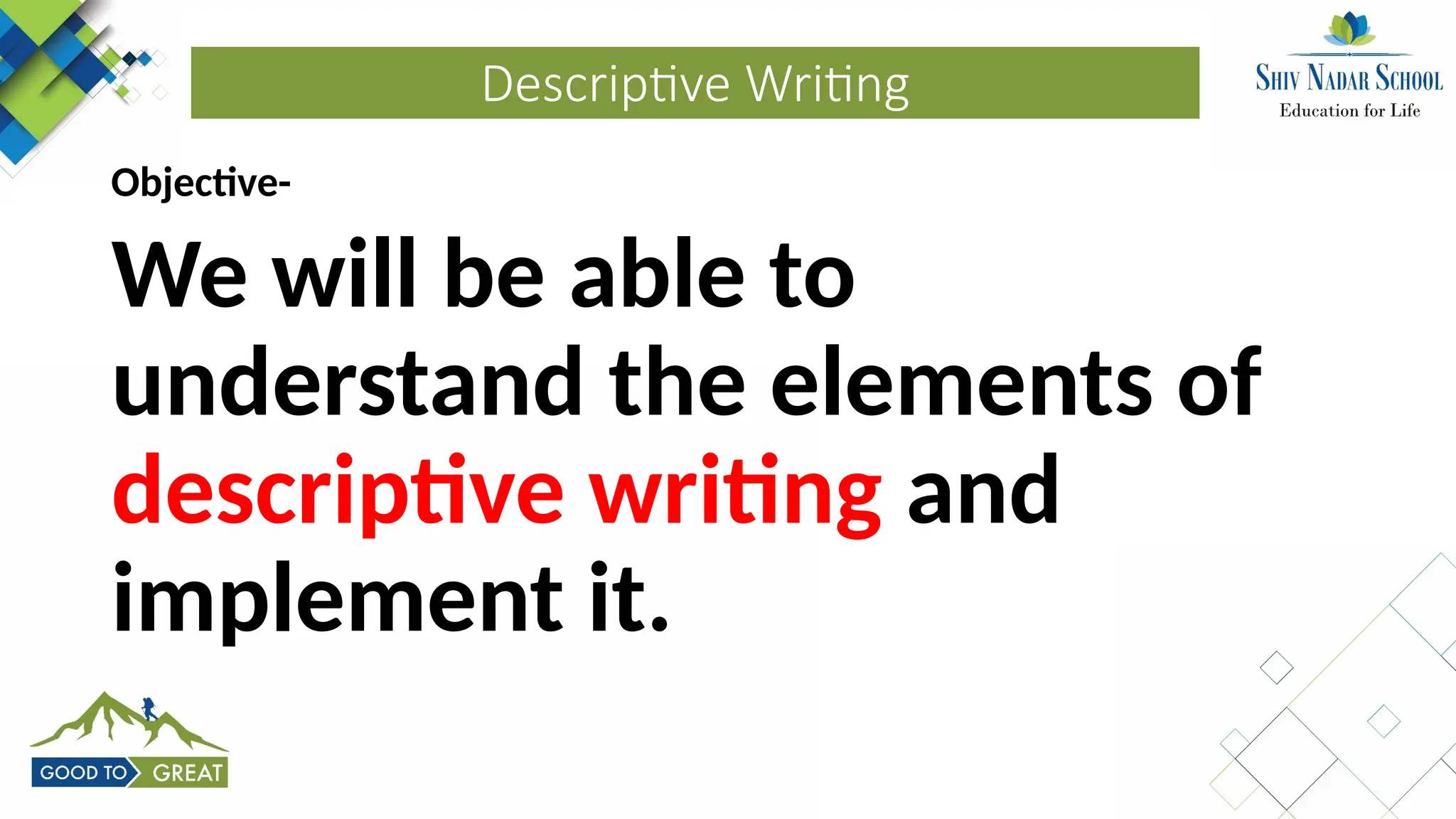 Descriptive Writing

SHIV NADAR SCHOOL
Education for Life

Objective-

We will be able to understand the elements of descriptive writing and implement it.

GOOD TO GREAT